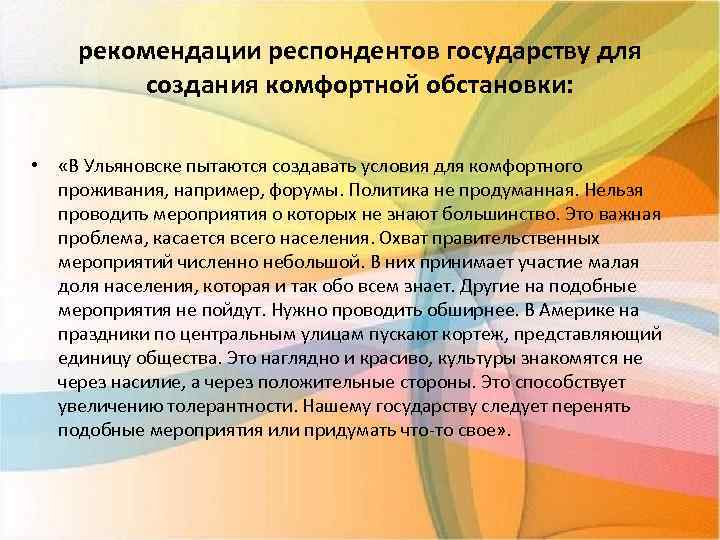 рекомендации респондентов государству для создания комфортной обстановки:

• «В Ульяновске пытаются создавать условия для комфортного проживания, например, форумы. Политика не продуманная. Нельзя проводить мероприятия о которых не знают большинство. Это важная проблема, касается всего населения. Охват правительственных мероприятий численно небольшой. В них принимает участие малая доля населения, которая и так обо всем знает. Другие на подобные мероприятия не пойдут. Нужно проводить обширнее. В Америке на праздники по центральным улицам пускают кортеж, представляющий единицу общества. Это наглядно и красиво, культуры знакомятся не через насилие, а через положительные стороны. Это способствует увеличению толерантности. Нашему государству следует перенять подобные мероприятия или придумать что-то свое».